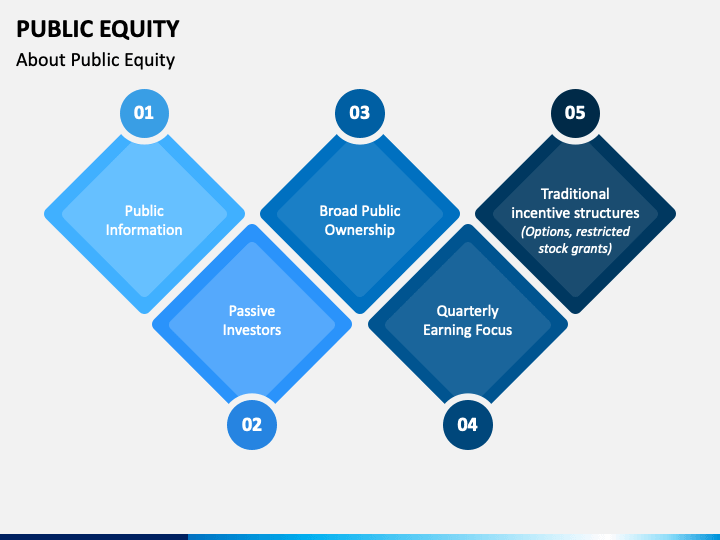 PUBLIC EQUITY

About Public Equity

01

Public Information

02

Passive Investors

03

Broad Public Ownership

04

Quarterly Earning Focus

05

Traditional incentive structures (Options, restricted stock grants)